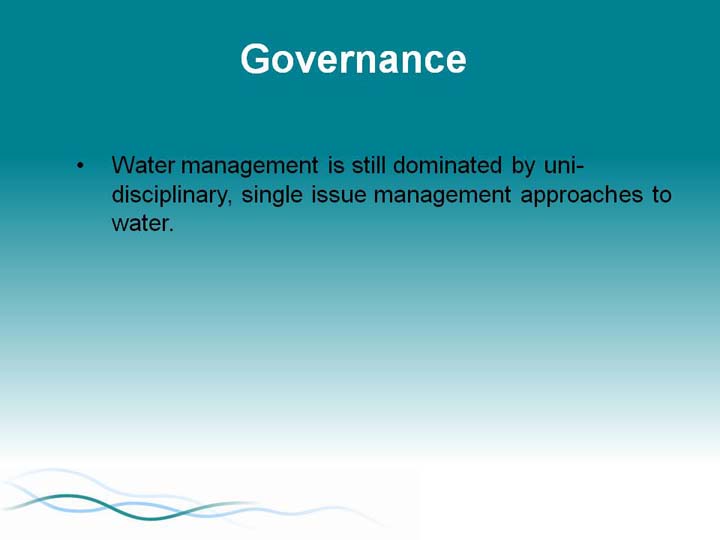 Governance

• Water management is still dominated by uni-disciplinary, single issue management approaches to water.